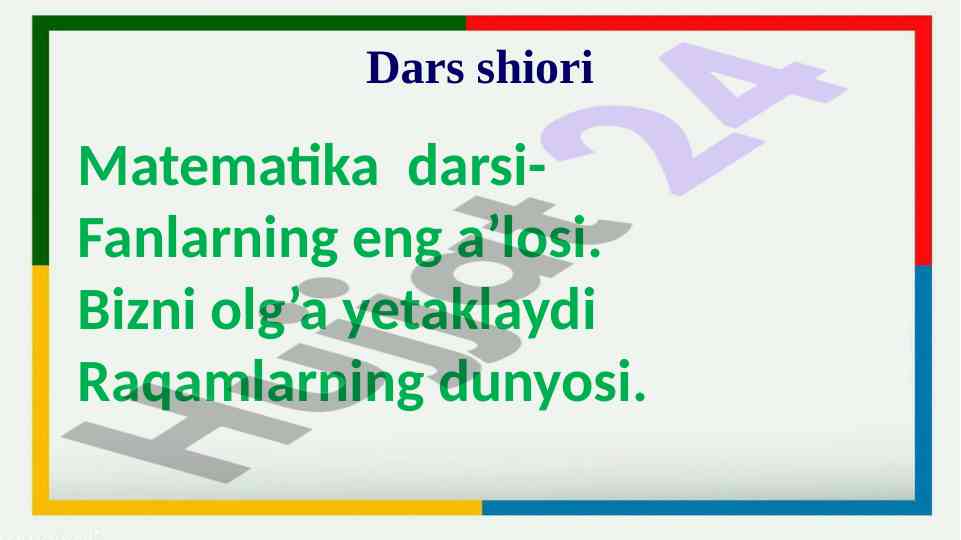 Dars shiori

Matematika darsi-
Fanlarning eng a’losi.
Bizni olg’a yetaklaydi
Raqamlarning dunyosi.

Hujjat 24